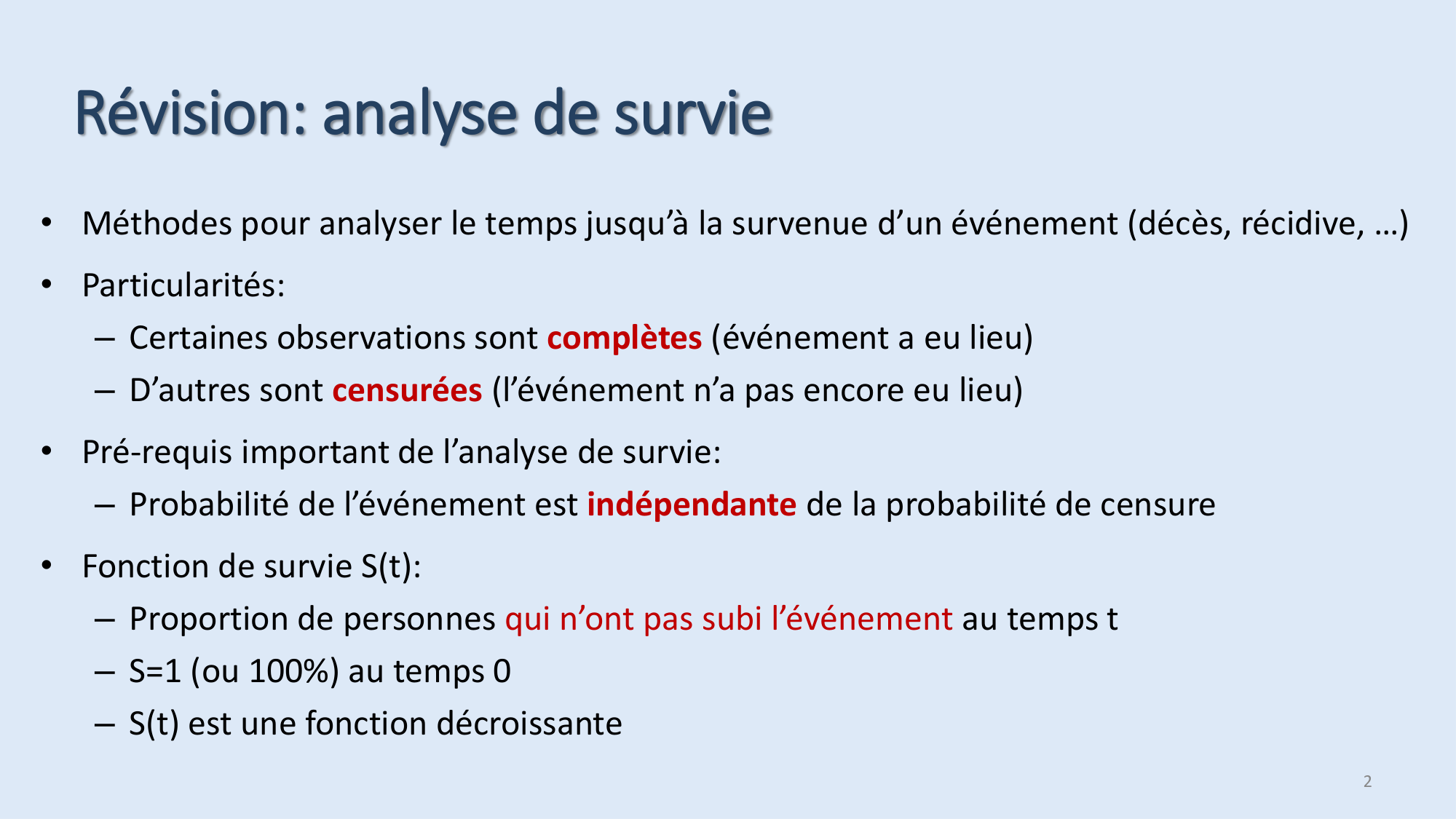 Révision: analyse de survie

• Méthodes pour analyser le temps jusqu'à la survenue d'un événement (décès, récidive, …)
• Particularités:
– Certaines observations sont complètes (événement a eu lieu)
– D'autres sont censurées (l'événement n'a pas encore eu lieu)
• Pré-requis important de l'analyse de survie:
– Probabilité de l'événement est indépendante de la probabilité de censure
• Fonction de survie S(t):
– Proportion de personnes qui n'ont pas subi l'événement au temps t
– S=1 (ou 100%) au temps 0
– S(t) est une fonction décroissante

2